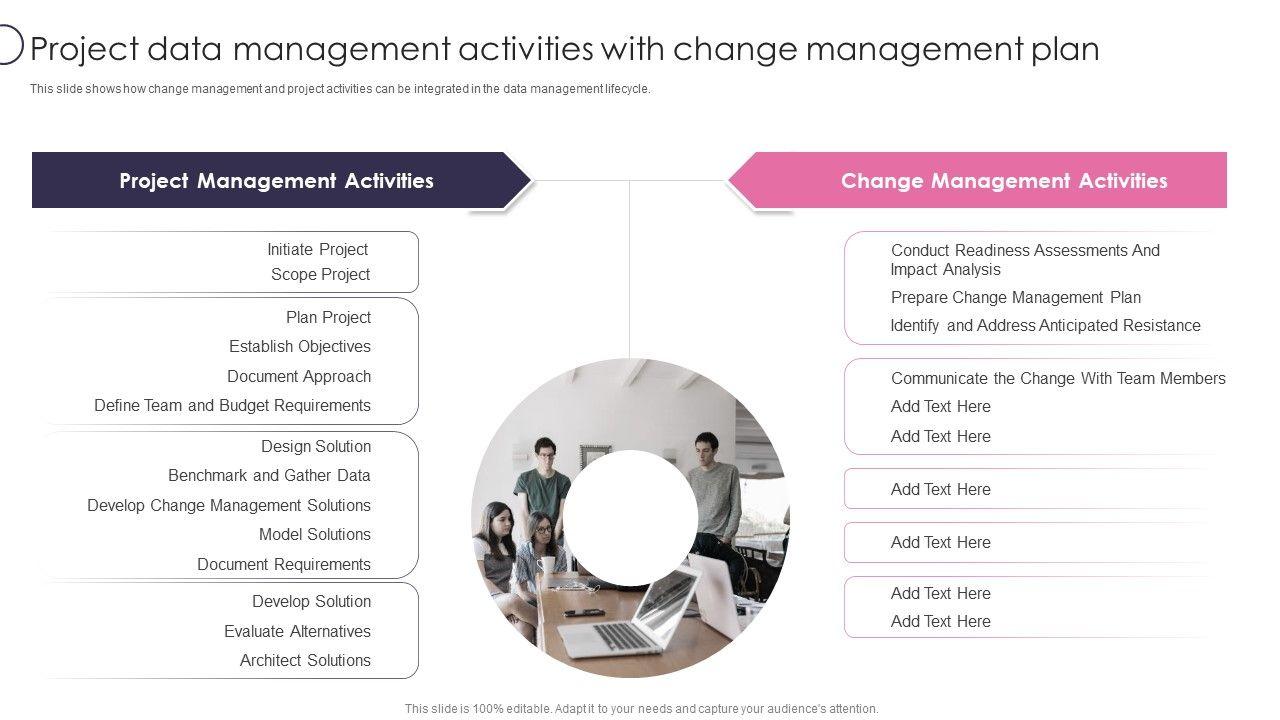 Project data management activities with change management plan

This slide shows how change management and project activities can be integrated in the data management lifecycle.

Project Management Activities

Initiate Project
Scope Project

Plan Project
Establish Objectives
Document Approach
Define Team and Budget Requirements

Design Solution
Benchmark and Gather Data
Develop Change Management Solutions
Model Solutions
Document Requirements

Develop Solution
Evaluate Alternatives
Architect Solutions

Change Management Activities

Conduct Readiness Assessments And Impact Analysis
Prepare Change Management Plan
Identify and Address Anticipated Resistance

Communicate the Change With Team Members
Add Text Here
Add Text Here

Add Text Here

Add Text Here

Add Text Here
Add Text Here

This slide is 100% editable. Adapt it to your needs and capture your audience's attention.